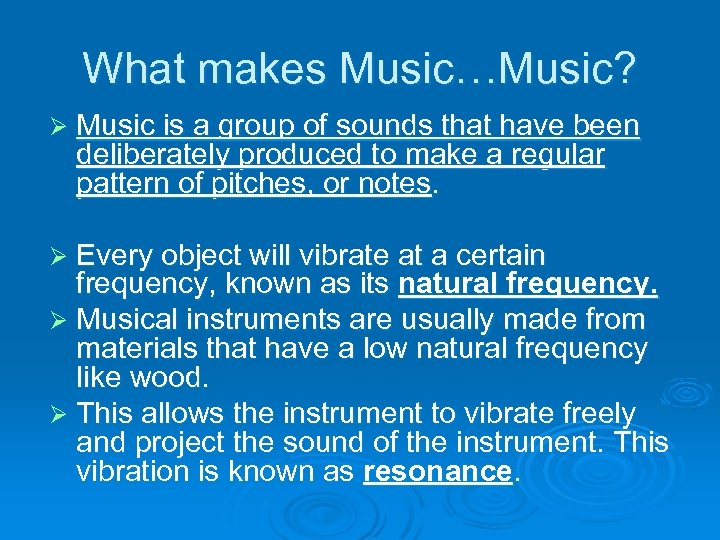 What makes Music…Music?

➢ Music is a group of sounds that have been deliberately produced to make a regular pattern of pitches, or notes.

➢ Every object will vibrate at a certain frequency, known as its natural frequency.

➢ Musical instruments are usually made from materials that have a low natural frequency like wood.

➢ This allows the instrument to vibrate freely and project the sound of the instrument. This vibration is known as resonance.